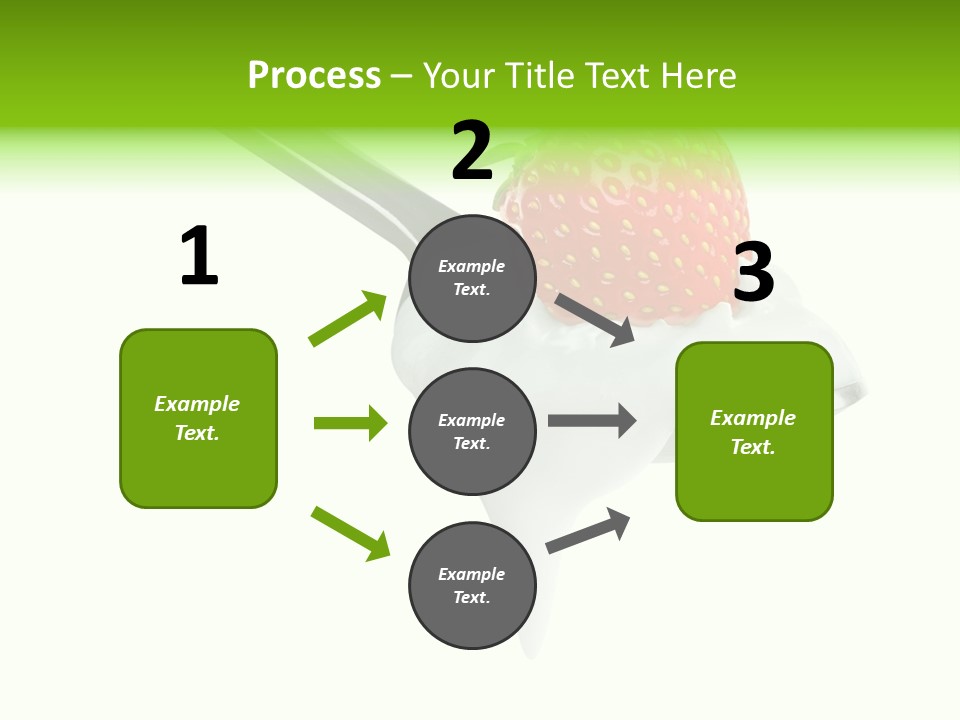 Process – Your Title Text Here

1

Example Text.

2

Example Text.

Example Text.

Example Text.

3

Example Text.